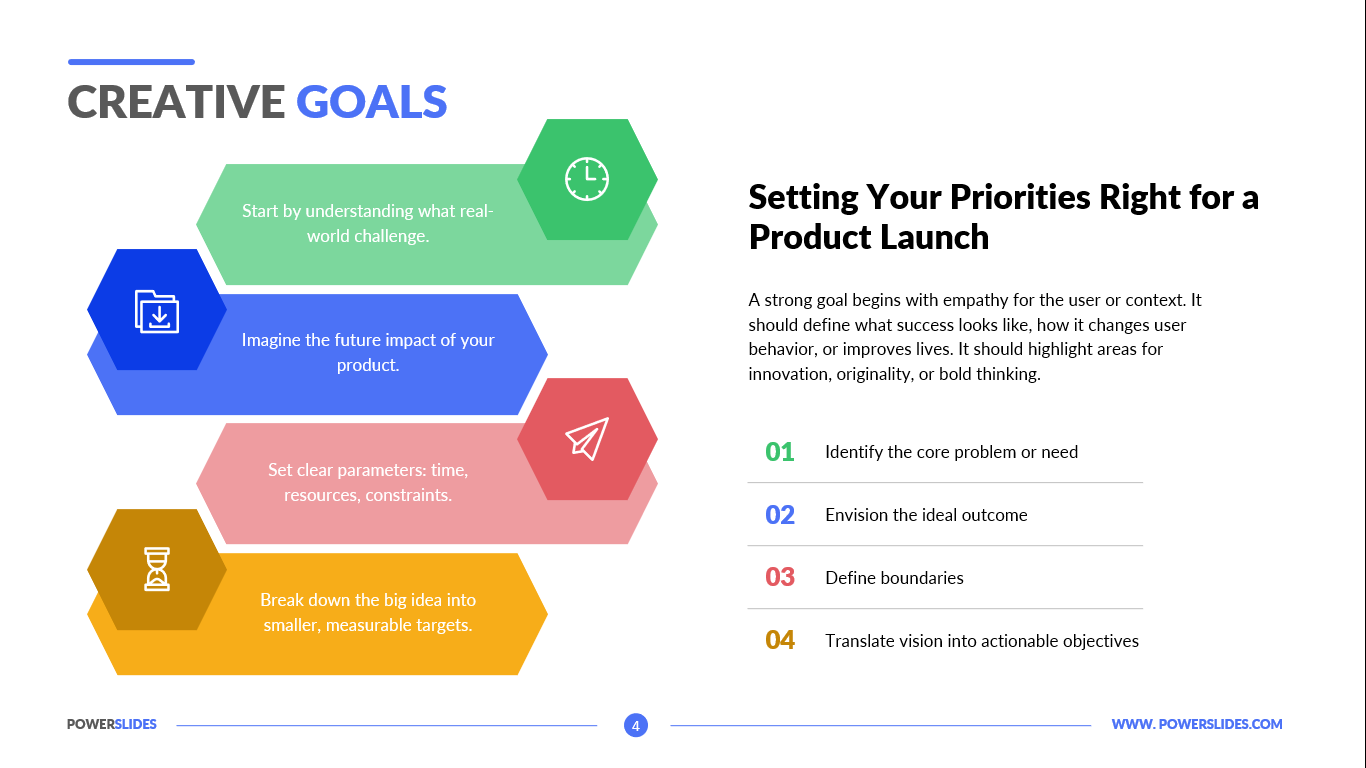 CREATIVE GOALS

Start by understanding what real-world challenge.

Imagine the future impact of your product.

Set clear parameters: time, resources, constraints.

Break down the big idea into smaller, measurable targets.

Setting Your Priorities Right for a Product Launch

A strong goal begins with empathy for the user or context. It should define what success looks like, how it changes user behavior, or improves lives. It should highlight areas for innovation, originality, or bold thinking.

01 Identify the core problem or need

02 Envision the ideal outcome

03 Define boundaries

04 Translate vision into actionable objectives

POWERSLIDES

4

WWW. POWERSLIDES.COM